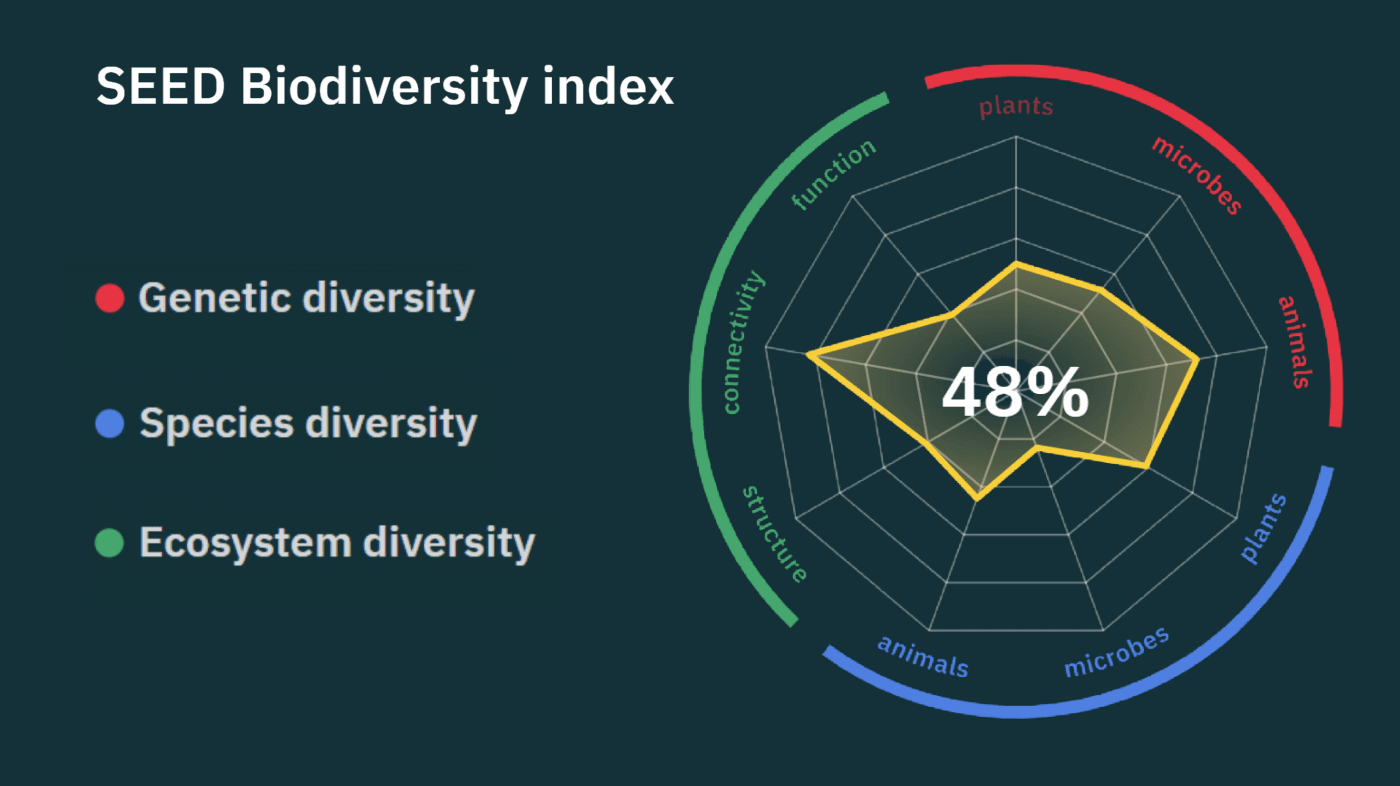 SEED Biodiversity index

Genetic diversity

Species diversity

Ecosystem diversity

plants
microbes
animals
plants
microbes
animals
structure
connectivity
function

48%